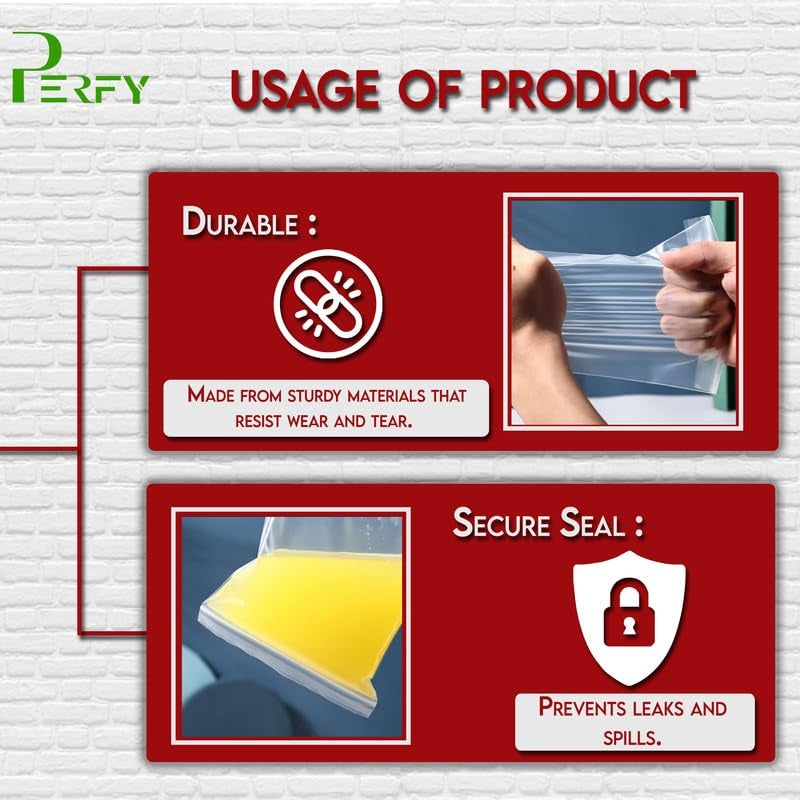 PERFY

USAGE OF PRODUCT

DURABLE :

MADE FROM STURDY MATERIALS THAT RESIST WEAR AND TEAR.

SECURE SEAL :

PREVENTS LEAKS AND SPILLS.